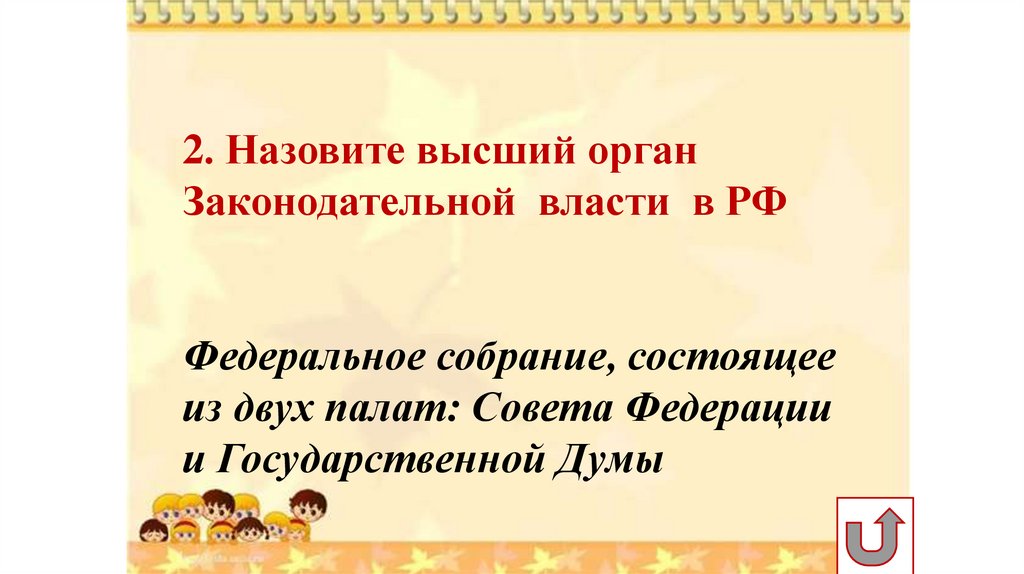 2. Назовите высший орган Законодательной власти в РФ

Федеральное собрание, состоящее из двух палат: Совета Федерации и Государственной Думы